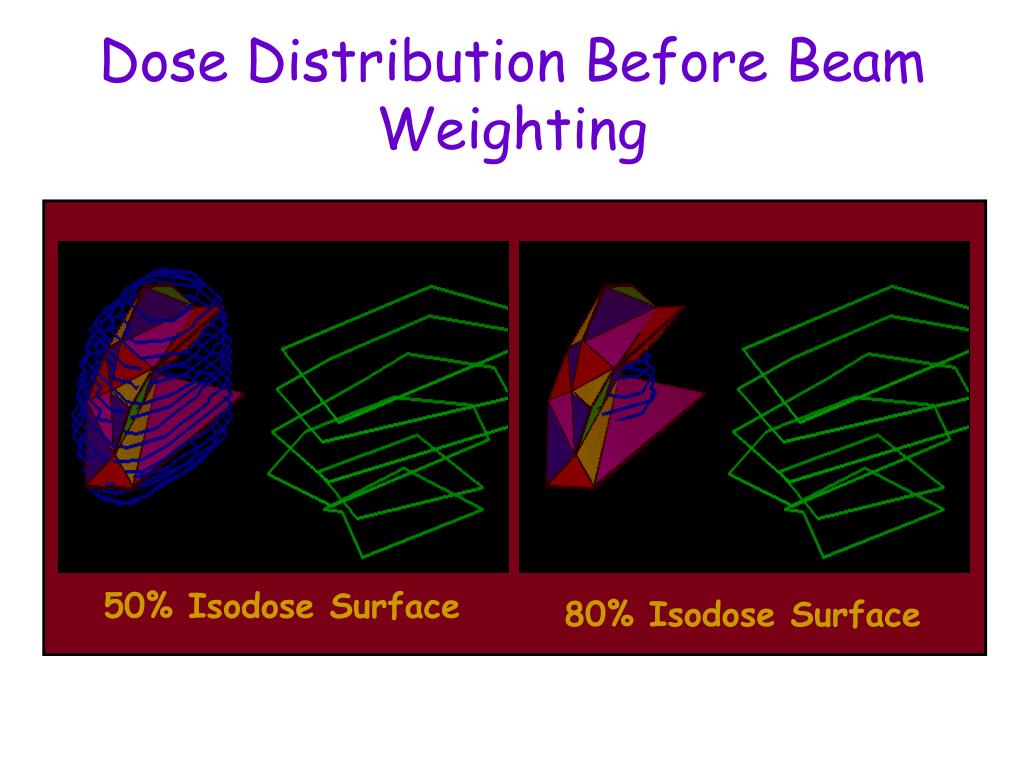 Dose Distribution Before Beam Weighting

50% Isodose Surface

80% Isodose Surface